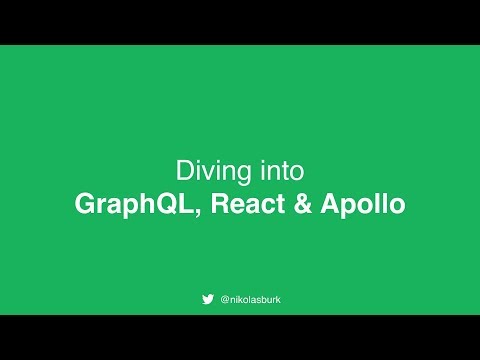 Diving into
GraphQL, React & Apollo

@nikolasburk